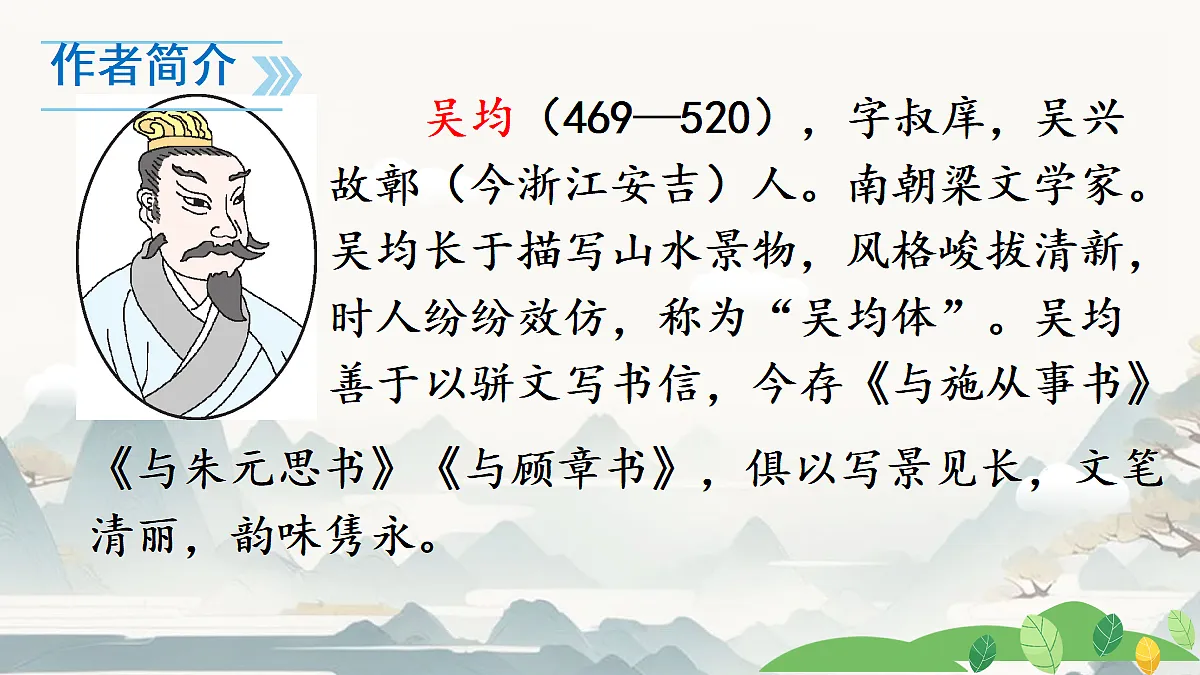 作者简介

吴均（469—520），字叔庠，吴兴故鄣（今浙江安吉）人。南朝梁文学家。吴均长于描写山水景物，风格峻拔清新，时人纷纷效仿，称为“吴均体”。吴均善于以骈文写书信，今存《与施从事书》《与朱元思书》《与顾章书》，俱以写景见长，文笔清丽，韵味隽永。